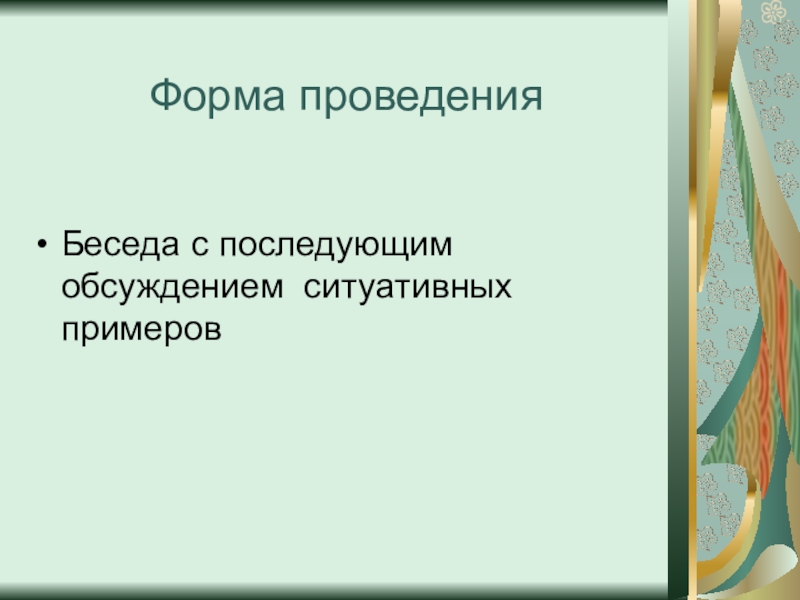 Форма проведения

• Беседа с последующим обсуждением ситуативных примеров